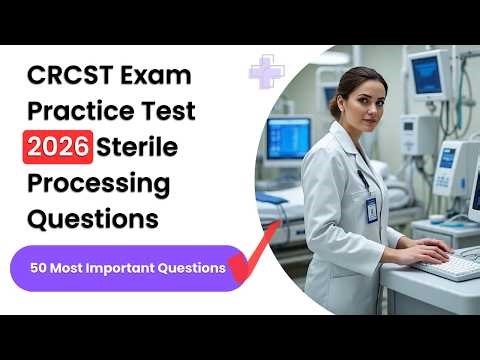 CRCST Exam Practice Test 2026 Sterile Processing Questions

50 Most Important Questions